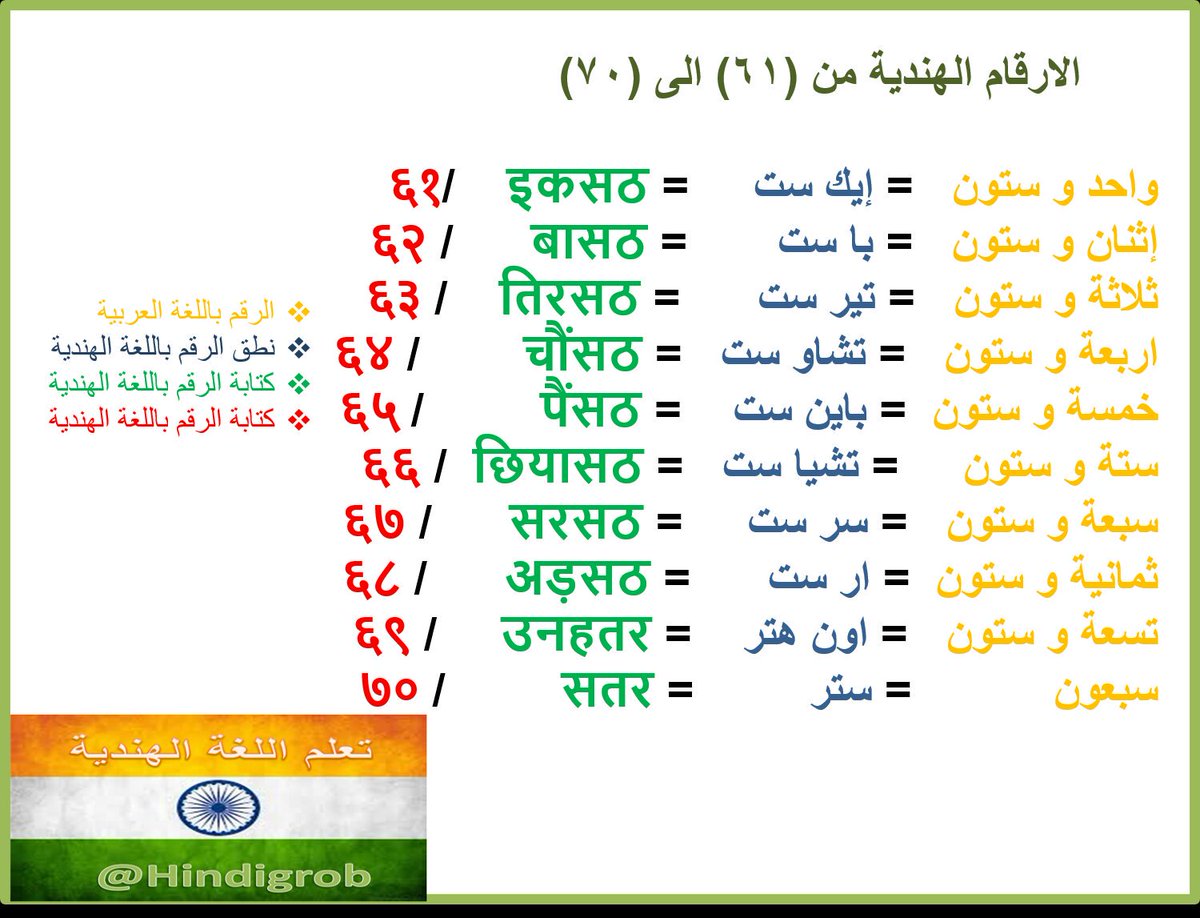 الارقام الهندية من (٦١) الى (٧٠)

واحد و ستون = إيك ست = इकसठ /६१
إثنان و ستون = با ست = बासठ / ६२
ثلاثة و ستون = تير ست = तिरसठ / ६३
اربعة و ستون = تشاو ست = चौंसठ / ६४
خمسة و ستون = باين ست = पैंसठ / ६५
ستة و ستون = تشيا ست = छियासठ / ६६
سبعة و ستون = سر ست = सरसठ / ६७
ثمانية و ستون = ار ست = अड़सठ / ६८
تسعة و ستون = اون هتر = उनहतर / ६९
سبعون = ستر = सतर / ७०

❖ الرقم باللغة العربية
❖ نطق الرقم باللغة الهندية
❖ كتابة الرقم باللغة الهندية
❖ كتابة الرقم باللغة الهندية

تعلم اللغة الهندية
@Hindigrob